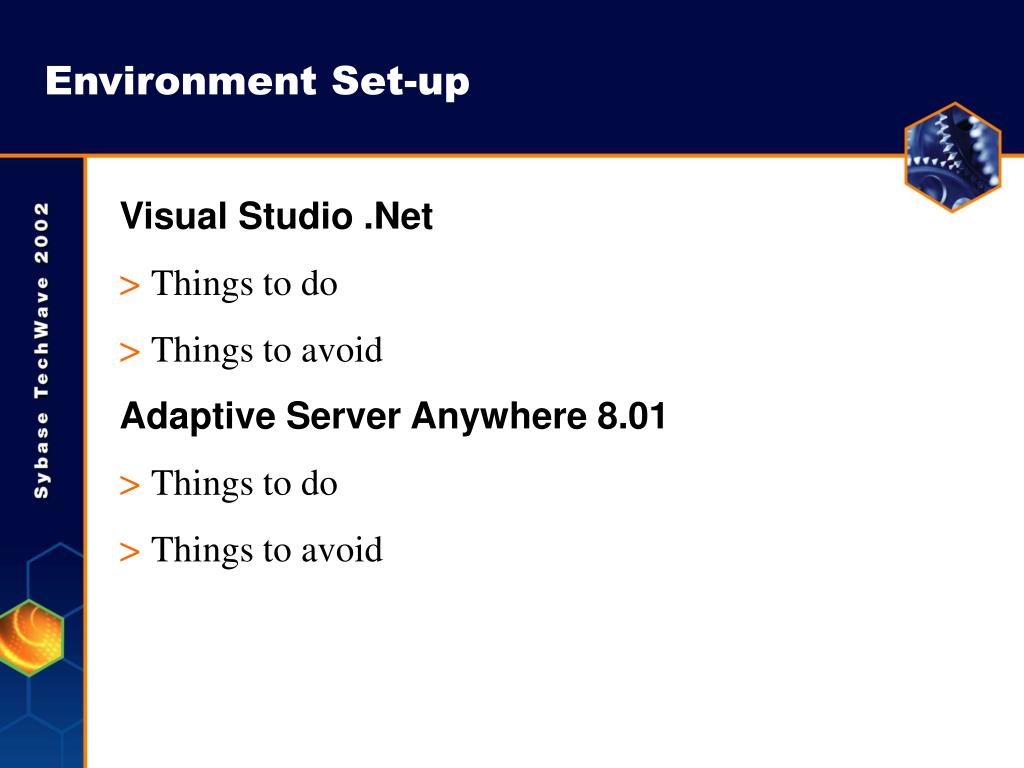 Environment Set-up

Sybase TechWave 2002

Visual Studio .Net

> Things to do

> Things to avoid

Adaptive Server Anywhere 8.01

> Things to do

> Things to avoid